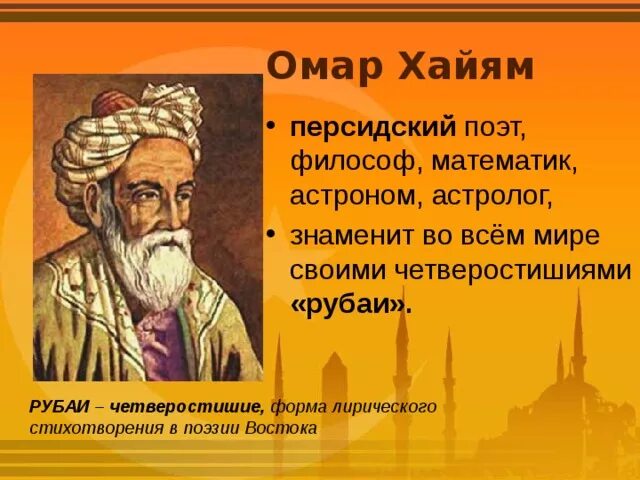 Омар Хайям

• персидский поэт, философ, математик, астроном, астролог,

• знаменит во всём мире своими четверостишиями «рубаи».

РУБАИ – четверостишие, форма лирического стихотворения в поэзии Востока